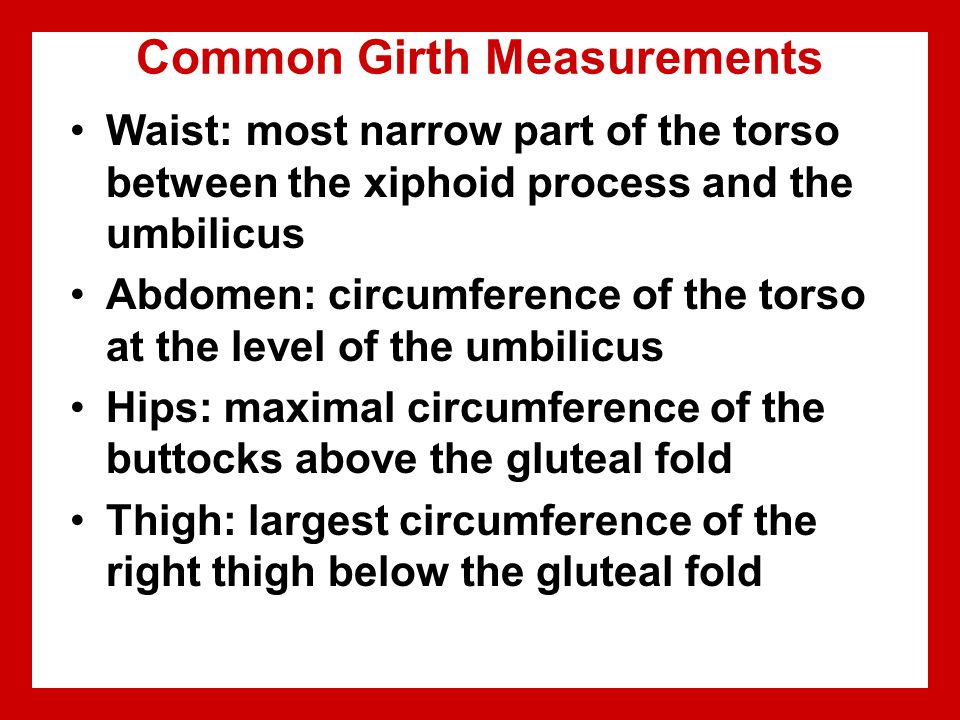 Common Girth Measurements

• Waist: most narrow part of the torso between the xiphoid process and the umbilicus
• Abdomen: circumference of the torso at the level of the umbilicus
• Hips: maximal circumference of the buttocks above the gluteal fold
• Thigh: largest circumference of the right thigh below the gluteal fold